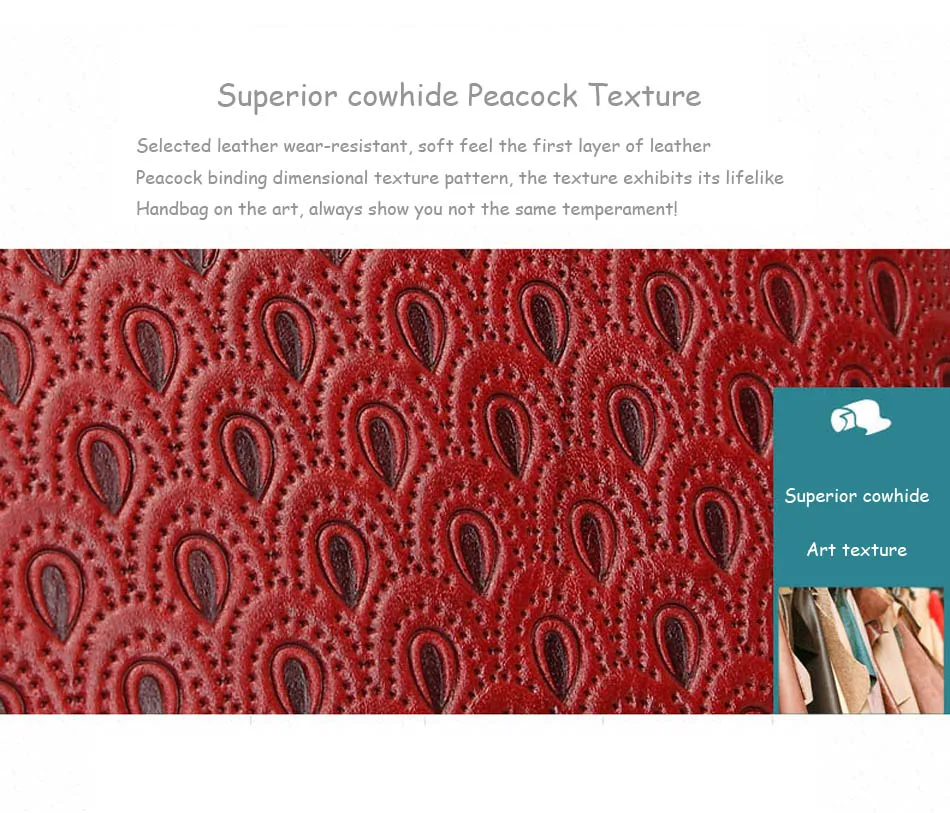 Superior cowhide Peacock Texture

Selected leather wear-resistant, soft feel the first layer of leather
Peacock binding dimensional texture pattern, the texture exhibits its lifelike
Handbag on the art, always show you not the same temperament!

Superior cowhide

Art texture